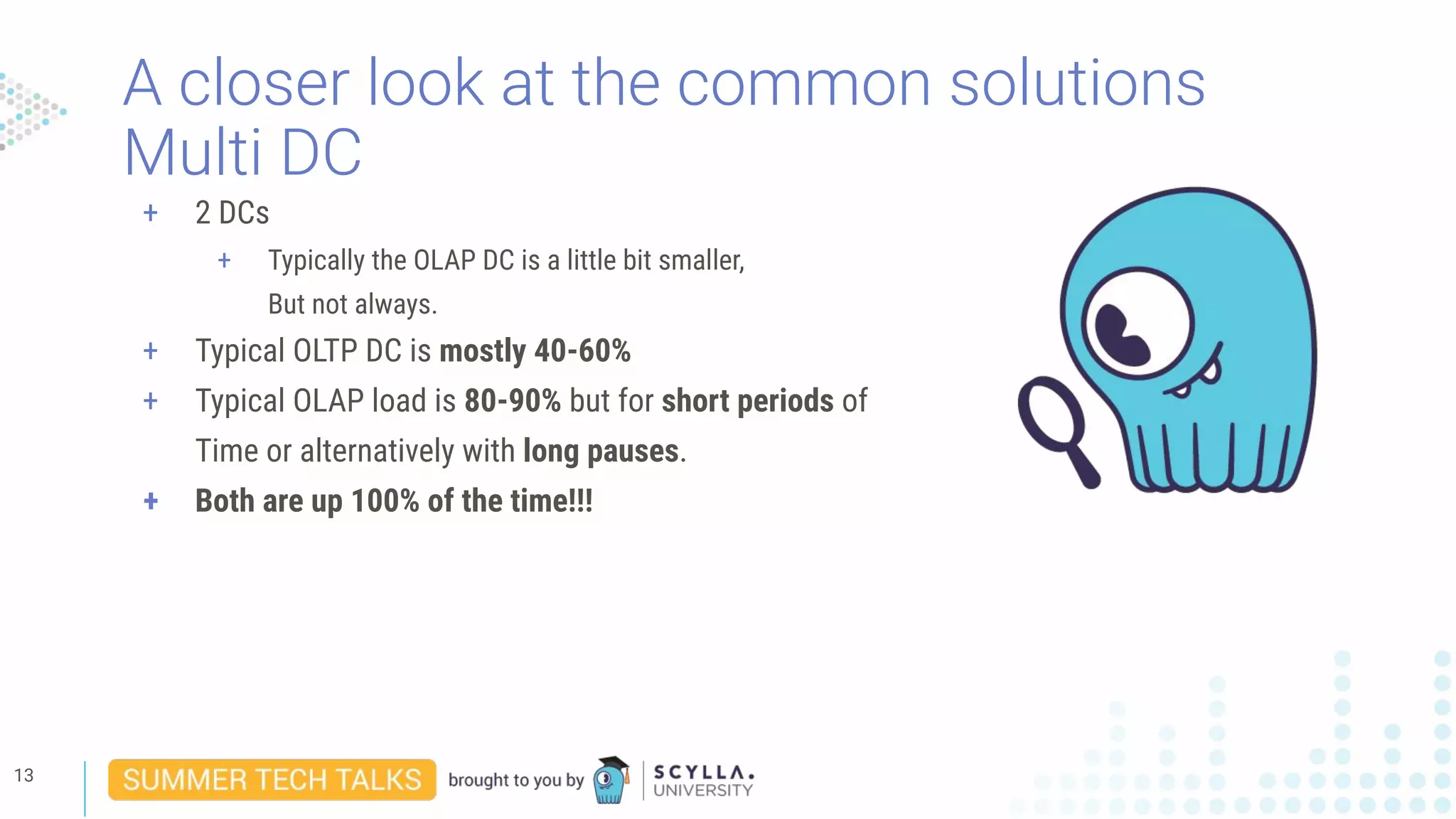 A closer look at the common solutions
Multi DC

+ 2 DCs
+ Typically the OLAP DC is a little bit smaller, But not always.
+ Typical OLTP DC is mostly 40-60%
+ Typical OLAP load is 80-90% but for short periods of Time or alternatively with long pauses.
+ Both are up 100% of the time!!!

13

SUMMER TECH TALKS brought to you by SCYLLA. UNIVERSITY